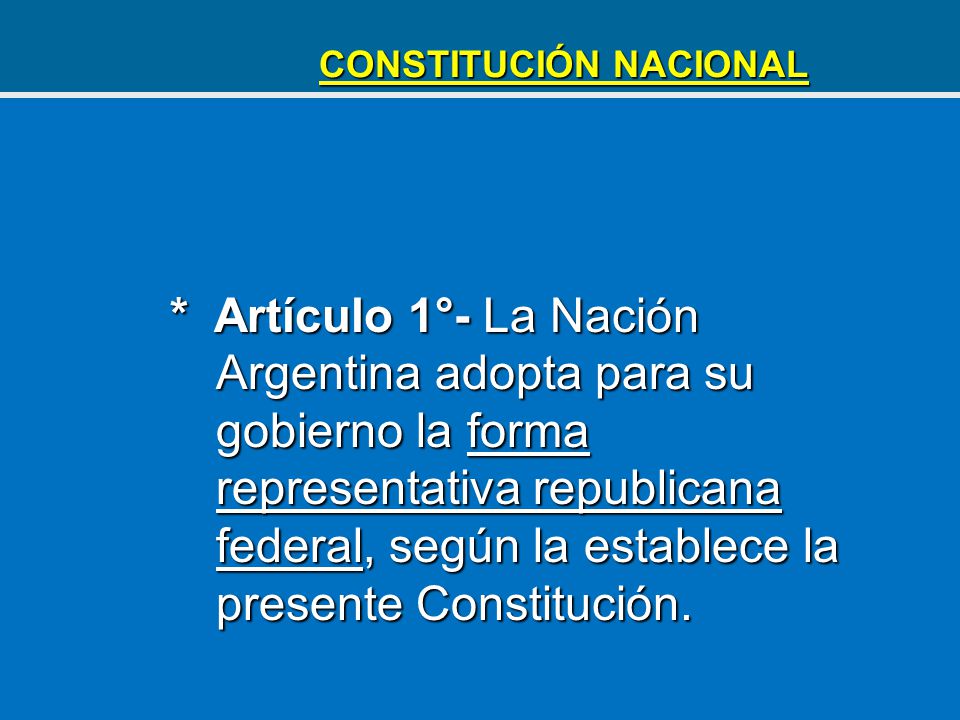 CONSTITUCIÓN NACIONAL

* Artículo 1°- La Nación Argentina adopta para su gobierno la forma representativa republicana federal, según la establece la presente Constitución.